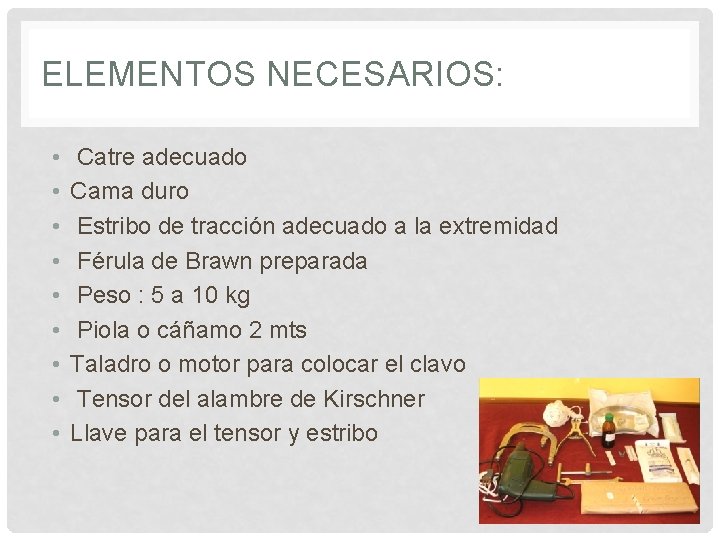 ELEMENTOS NECESARIOS:

• Catre adecuado
• Cama duro
• Estribo de tracción adecuado a la extremidad
• Férula de Brawn preparada
• Peso : 5 a 10 kg
• Piola o cáñamo 2 mts
• Taladro o motor para colocar el clavo
• Tensor del alambre de Kirschner
• Llave para el tensor y estribo